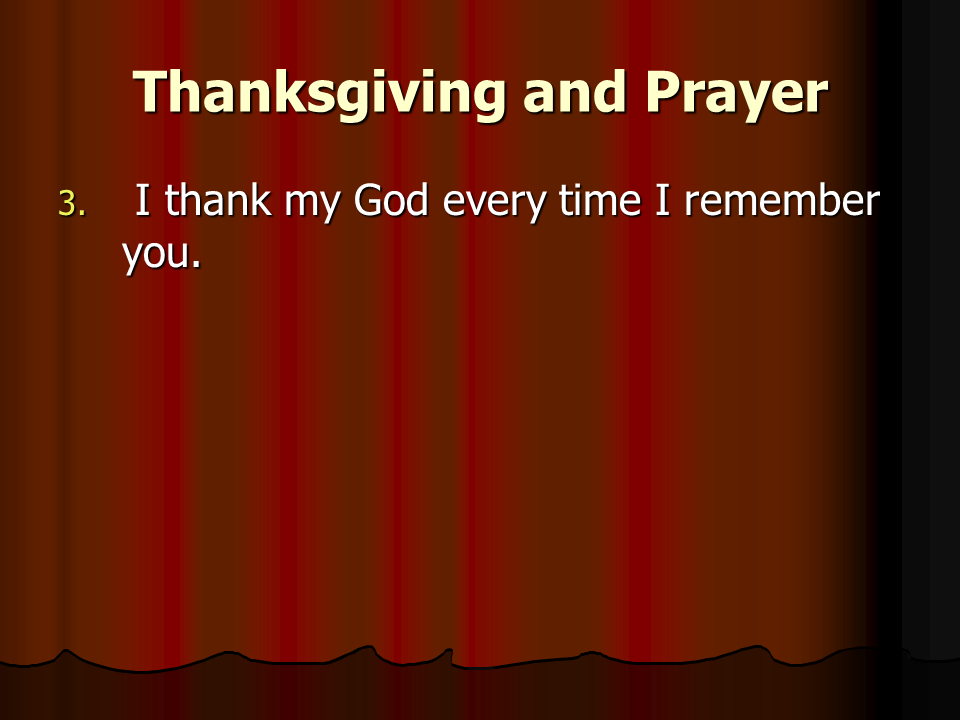 Thanksgiving and Prayer

3. I thank my God every time I remember you.